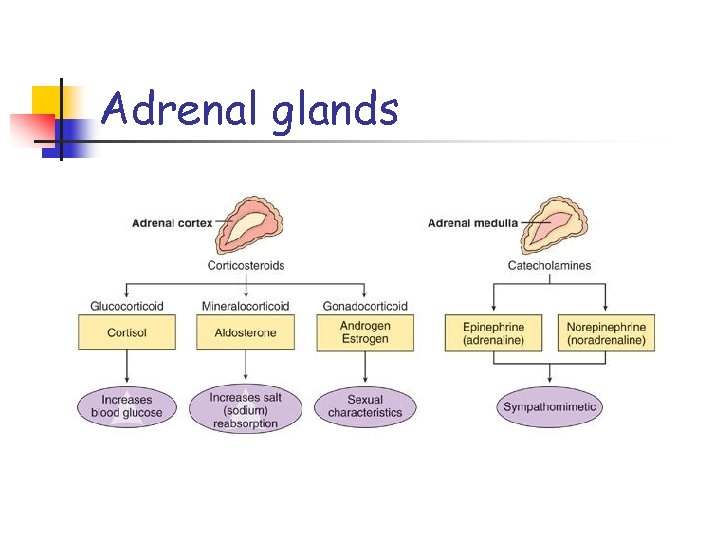 Adrenal glands

Adrenal cortex

Corticosteroids

Glucocorticoid

Cortisol

Increases blood glucose

Mineralocorticoid

Aldosterone

Increases salt (sodium) reabsorption

Gonadocorticoid

Androgen Estrogen

Sexual characteristics

Adrenal medulla

Catecholamines

Epinephrine (adrenaline)

Norepinephrine (noradrenaline)

Sympathomimetic